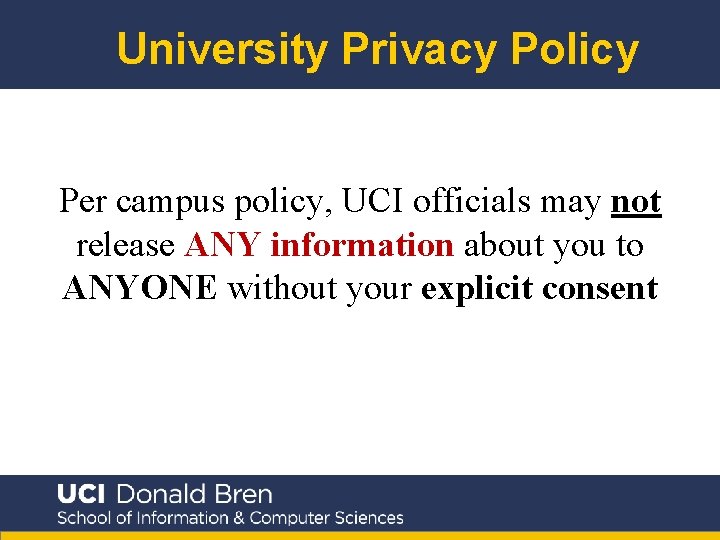 University Privacy Policy

Per campus policy, UCI officials may not release ANY information about you to ANYONE without your explicit consent

UCI Donald Bren
School of Information & Computer Sciences